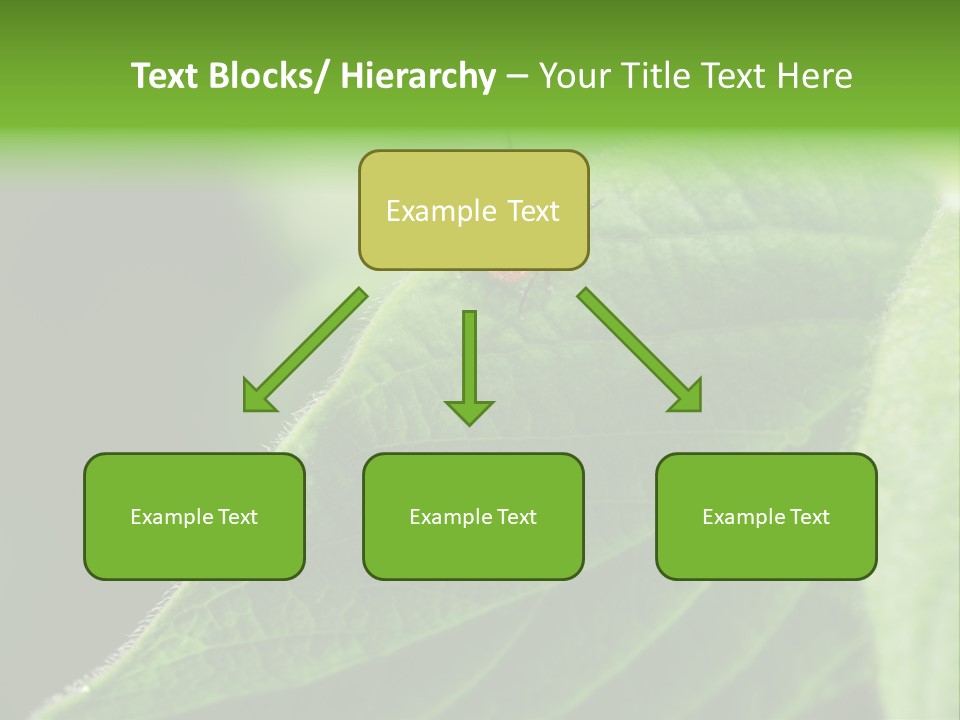 Text Blocks/ Hierarchy – Your Title Text Here

Example Text

Example Text

Example Text

Example Text